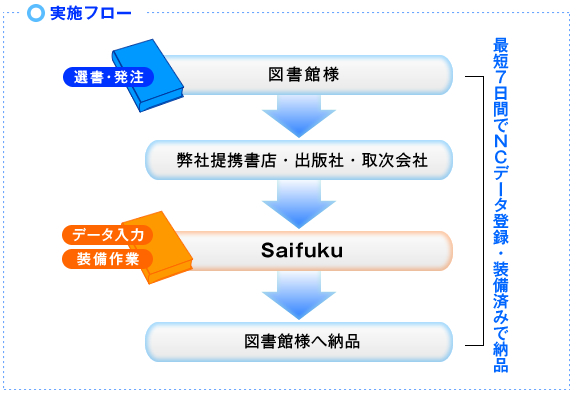 実施フロー

選書・発注

図書館様

弊社提携書店・出版社・取次会社

データ入力

装備作業

Saifuku

図書館様へ納品

最短7日間でNCデータ登録・装備済みで納品